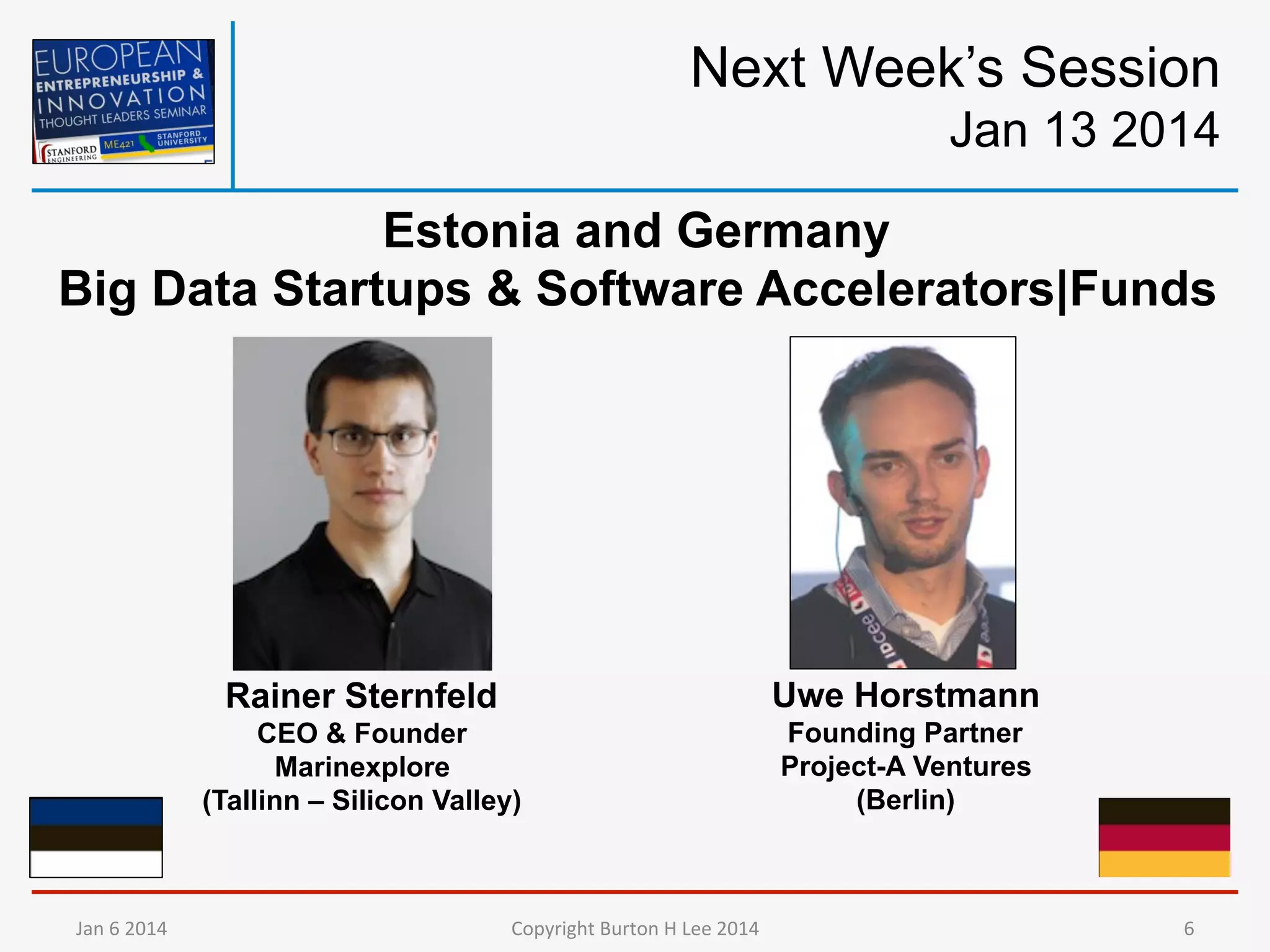 EUROPEAN ENTREPRENEURSHIP & INNOVATION THOUGHT LEADERS SEMINAR
STANFORD ENGINEERING ME421 STANFORD UNIVERSITY

Next Week's Session
Jan 13 2014

Estonia and Germany
Big Data Startups & Software Accelerators|Funds

Rainer Sternfeld
CEO & Founder
Marinexplore
(Tallinn – Silicon Valley)

Uwe Horstmann
Founding Partner
Project-A Ventures
(Berlin)

Jan 6 2014
Copyright Burton H Lee 2014
6